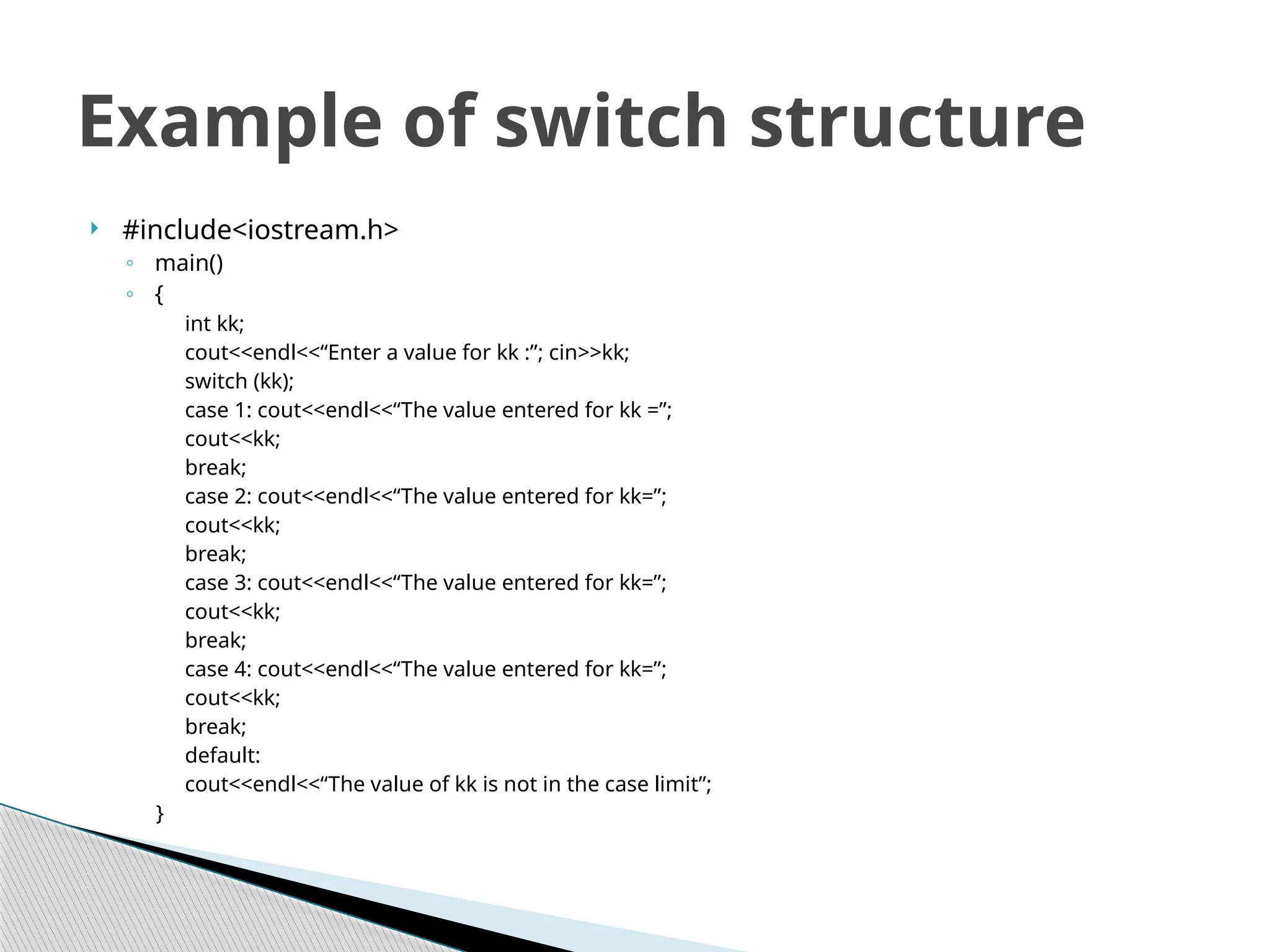 Example of switch structure

#include<iostream.h>

main()

{

int kk;
cout<<endl<<“Enter a value for kk :”; cin>>kk;
switch (kk);
case 1: cout<<endl<<“The value entered for kk =”;
cout<<kk;
break;
case 2: cout<<endl<<“The value entered for kk=”;
cout<<kk;
break;
case 3: cout<<endl<<“The value entered for kk=”;
cout<<kk;
break;
case 4: cout<<endl<<“The value entered for kk=”;
cout<<kk;
break;
default:
cout<<endl<<“The value of kk is not in the case limit”;

}